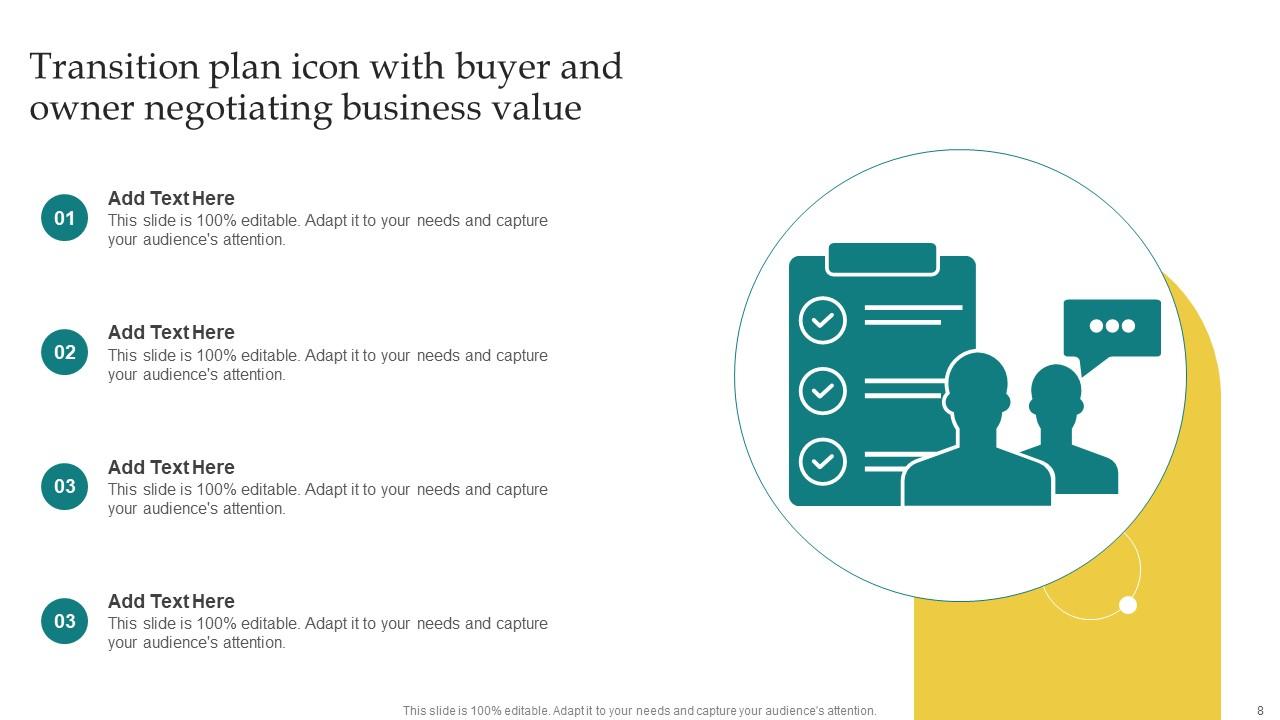 Transition plan icon with buyer and owner negotiating business value

01
Add Text Here
This slide is 100% editable. Adapt it to your needs and capture your audience's attention.

02
Add Text Here
This slide is 100% editable. Adapt it to your needs and capture your audience's attention.

03
Add Text Here
This slide is 100% editable. Adapt it to your needs and capture your audience's attention.

03
Add Text Here
This slide is 100% editable. Adapt it to your needs and capture your audience's attention.

This slide is 100% editable. Adapt it to your needs and capture your audience's attention.

8